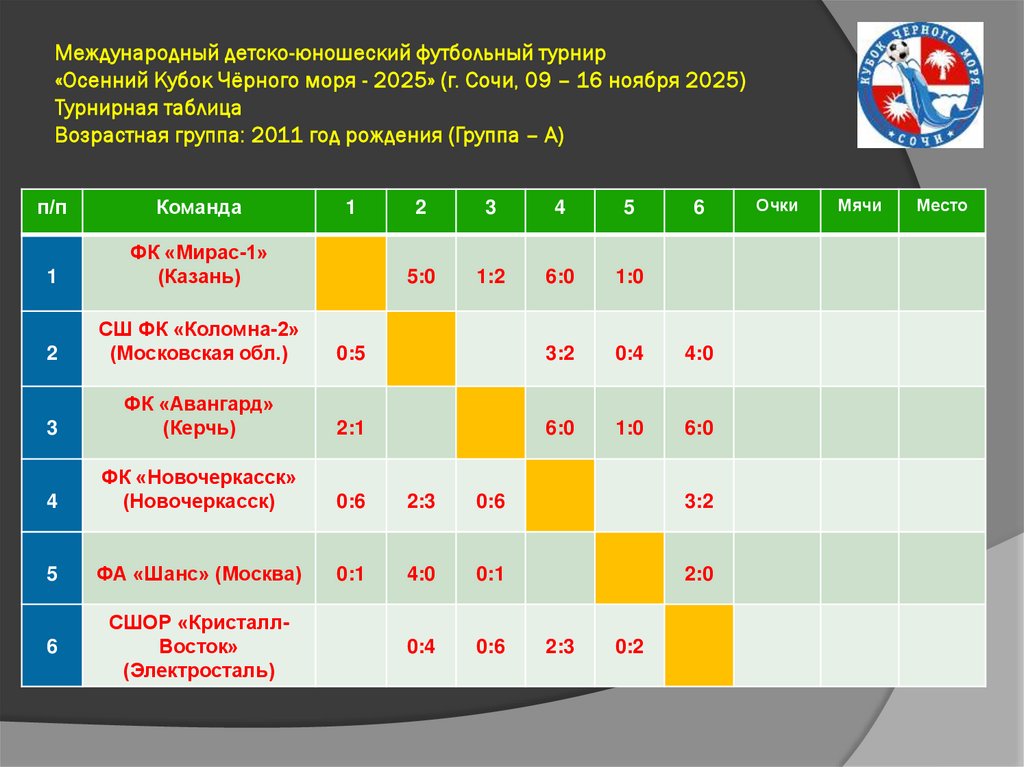 Международный детско-юношеский футбольный турнир
«Осенний Кубок Чёрного моря - 2025» (г. Сочи, 09 – 16 ноября 2025)
Турнирная таблица
Возрастная группа: 2011 год рождения (Группа – А)

КУБОК ЧЕРНОГО МОРЯ
СОЧИ

| п/п | Команда | 1 | 2 | 3 | 4 | 5 | 6 | Очки | Мячи | Место |
|---|---|---|---|---|---|---|---|---|---|---|
| 1 | ФК «Мирас-1» (Казань) | | 5:0 | 1:2 | 6:0 | 1:0 | | | | |
| 2 | СШ ФК «Коломна-2» (Московская обл.) | 0:5 | | | 3:2 | 0:4 | 4:0 | | | |
| 3 | ФК «Авангард» (Керчь) | 2:1 | | | 6:0 | 1:0 | 6:0 | | | |
| 4 | ФК «Новочеркасск» (Новочеркасск) | 0:6 | 2:3 | 0:6 | | | 3:2 | | | |
| 5 | ФА «Шанс» (Москва) | 0:1 | 4:0 | 0:1 | | | 2:0 | | | |
| 6 | СШОР «Кристалл-Восток» (Электросталь) | | 0:4 | 0:6 | 2:3 | 0:2 | | | | |